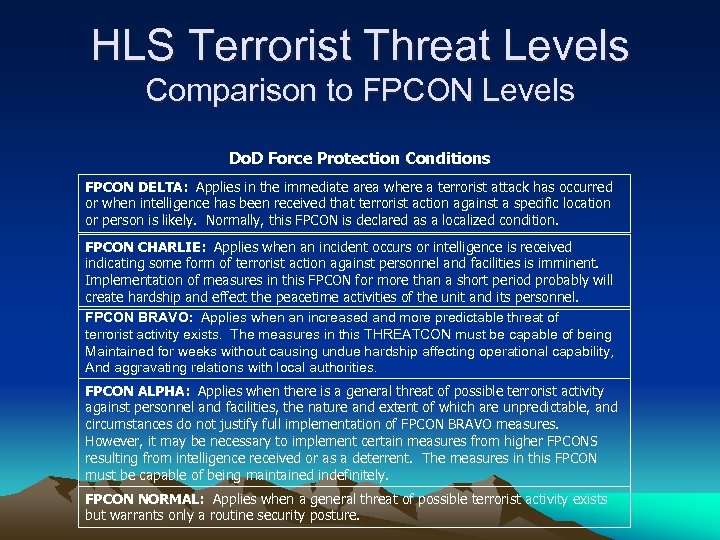 HLS Terrorist Threat Levels
Comparison to FPCON Levels

DoD Force Protection Conditions

FPCON DELTA: Applies in the immediate area where a terrorist attack has occurred or when intelligence has been received that terrorist action against a specific location or person is likely. Normally, this FPCON is declared as a localized condition.

FPCON CHARLIE: Applies when an incident occurs or intelligence is received indicating some form of terrorist action against personnel and facilities is imminent. Implementation of measures in this FPCON for more than a short period probably will create hardship and effect the peacetime activities of the unit and its personnel.

FPCON BRAVO: Applies when an increased and more predictable threat of terrorist activity exists. The measures in this THREATCON must be capable of being Maintained for weeks without causing undue hardship affecting operational capability, And aggravating relations with local authorities.

FPCON ALPHA: Applies when there is a general threat of possible terrorist activity against personnel and facilities, the nature and extent of which are unpredictable, and circumstances do not justify full implementation of FPCON BRAVO measures. However, it may be necessary to implement certain measures from higher FPCONS resulting from intelligence received or as a deterrent. The measures in this FPCON must be capable of being maintained indefinitely.

FPCON NORMAL: Applies when a general threat of possible terrorist activity exists but warrants only a routine security posture.